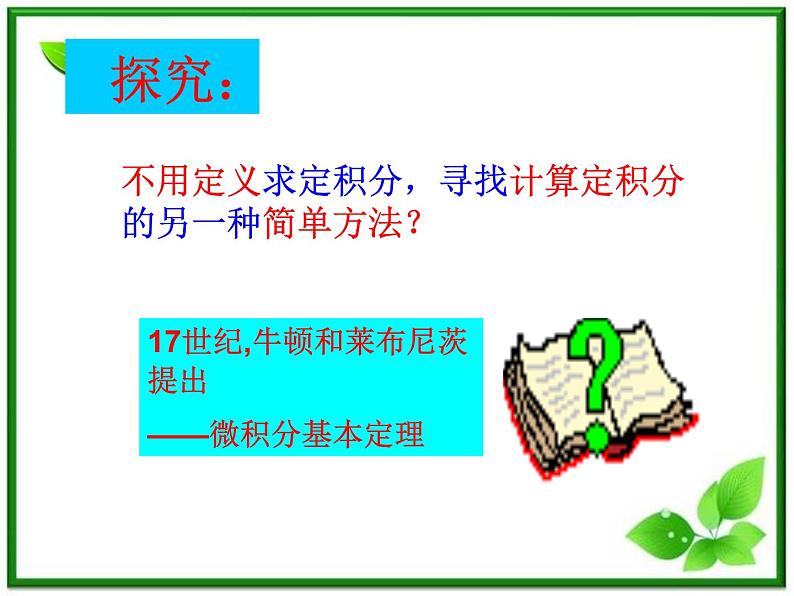 探究：

不用定义求定积分，寻找计算定积分的另一种简单方法？

17世纪,牛顿和莱布尼茨提出
——微积分基本定理